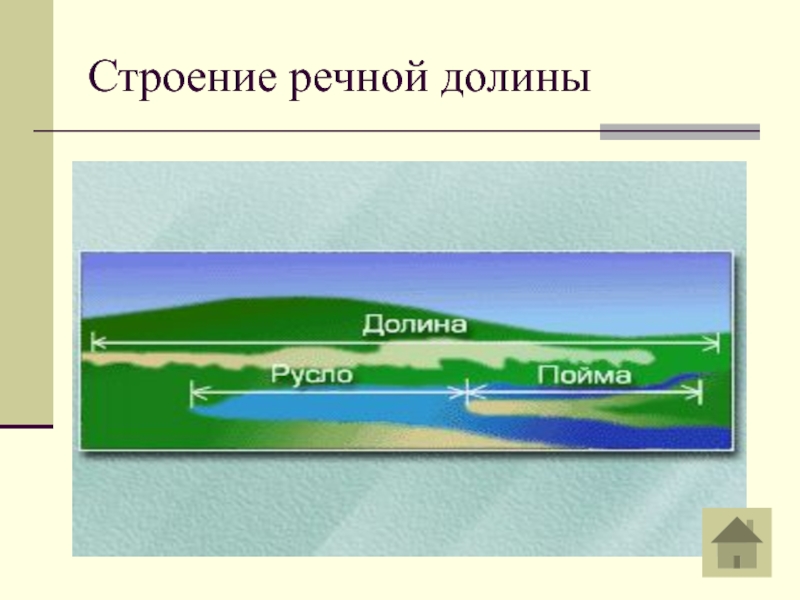 Строение речной долины

Долина

Русло

Пойма